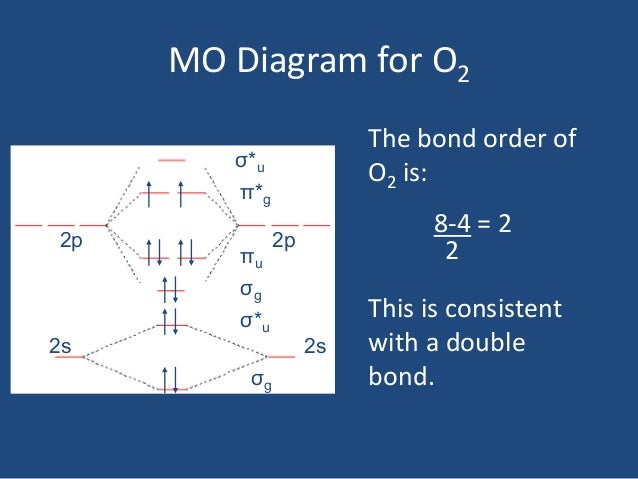 MO Diagram for $O_2$

$\sigma^*_u$
$\pi^*_g$
2p
2p
$\pi_u$
$\sigma_g$
$\sigma^*_u$
2s
2s
$\sigma_g$

The bond order of $O_2$ is:

$\frac{8-4}{2} = 2$

This is consistent with a double bond.